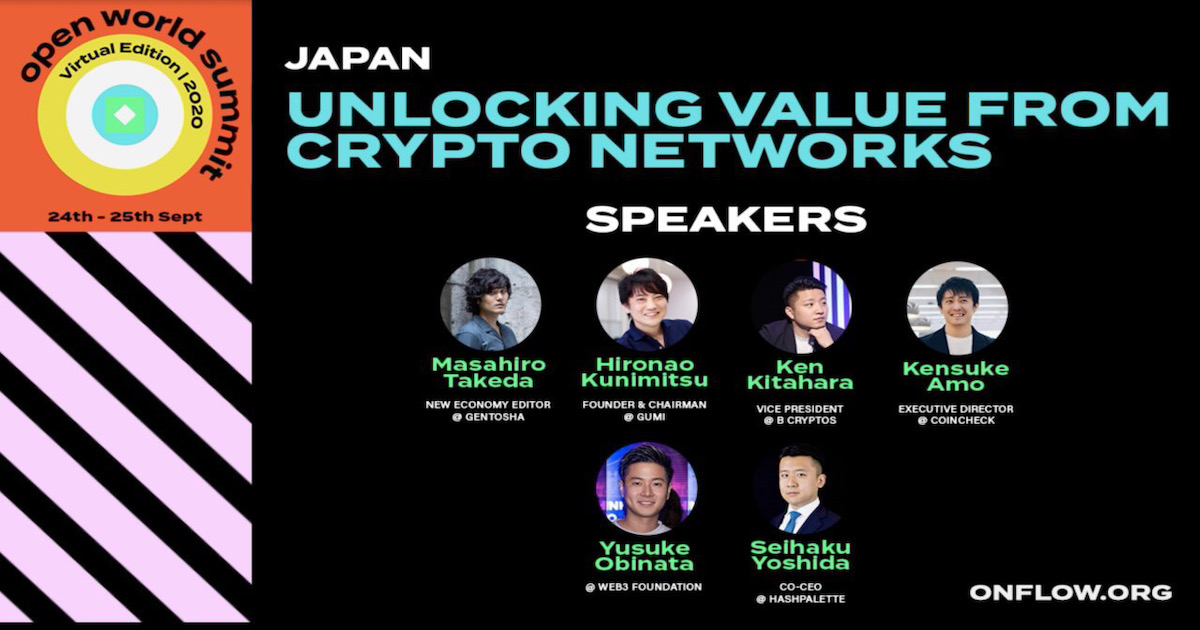 open world summit
Virtual Edition | 2020
24th - 25th Sept

JAPAN
UNLOCKING VALUE FROM CRYPTO NETWORKS

SPEAKERS

Masahiro Takeda
NEW ECONOMY EDITOR @ GENTOSHA

Hironao Kunimitsu
FOUNDER & CHAIRMAN @ GUMI

Ken Kitahara
VICE PRESIDENT @ B CRYPTOS

Kensuke Amo
EXECUTIVE DIRECTOR @ COINCHECK

Yusuke Obinata
@ WEB3 FOUNDATION

Seihaku Yoshida
CO-CEO @ HASHPALETTE

ONFLOW.ORG